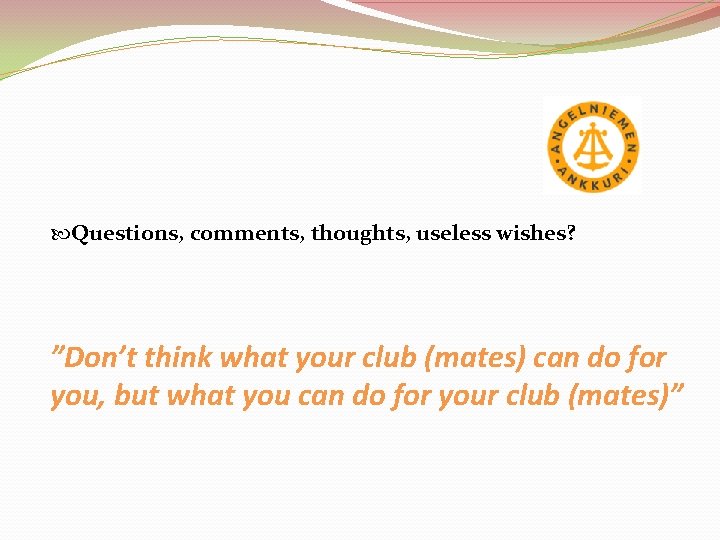 ANGELNIEMEN ANKKURI

Questions, comments, thoughts, useless wishes?

”Don’t think what your club (mates) can do for you, but what you can do for your club (mates)”